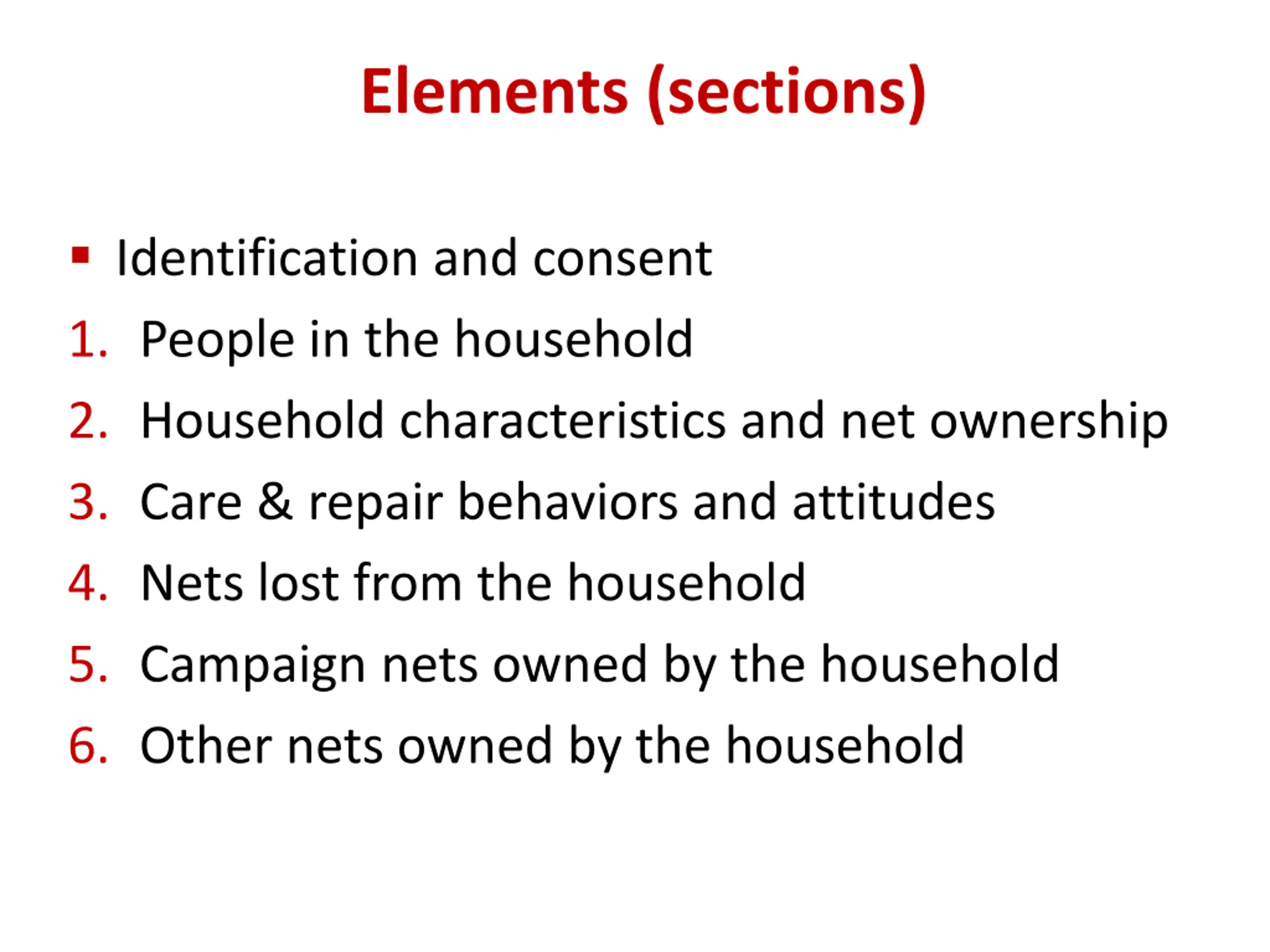 Elements (sections)

▪ Identification and consent
1. People in the household
2. Household characteristics and net ownership
3. Care & repair behaviors and attitudes
4. Nets lost from the household
5. Campaign nets owned by the household
6. Other nets owned by the household